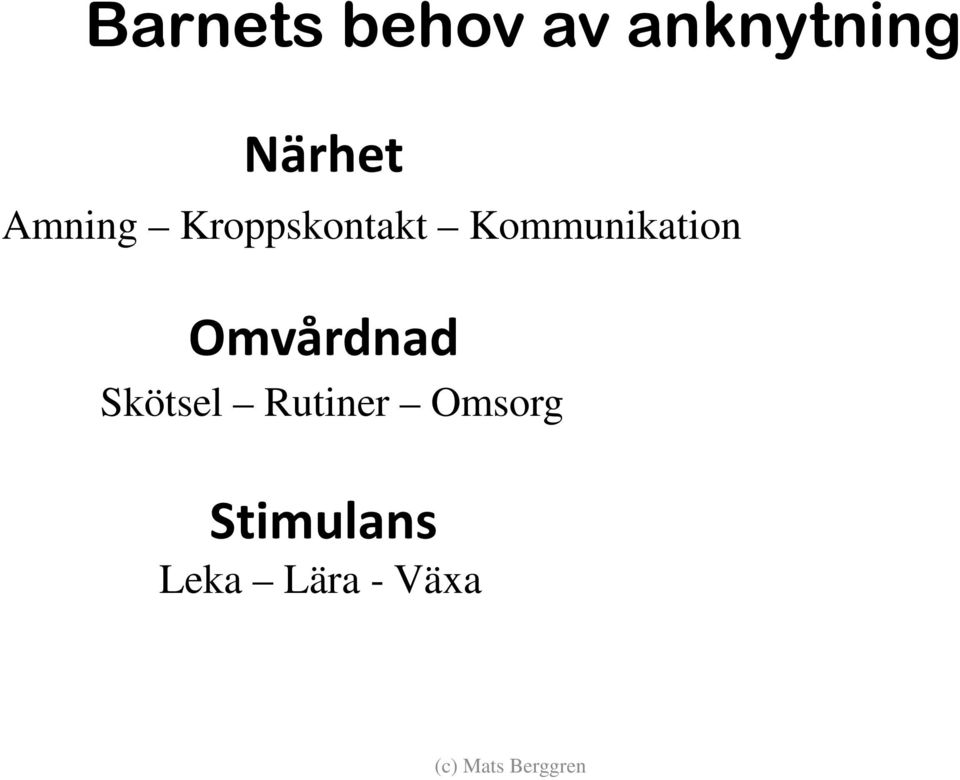 Barnets behov av anknytning

Närhet

Amning – Kroppskontakt – Kommunikation

Omvårdnad

Skötsel – Rutiner – Omsorg

Stimulans

Leka – Lära - Växa

(c) Mats Berggren